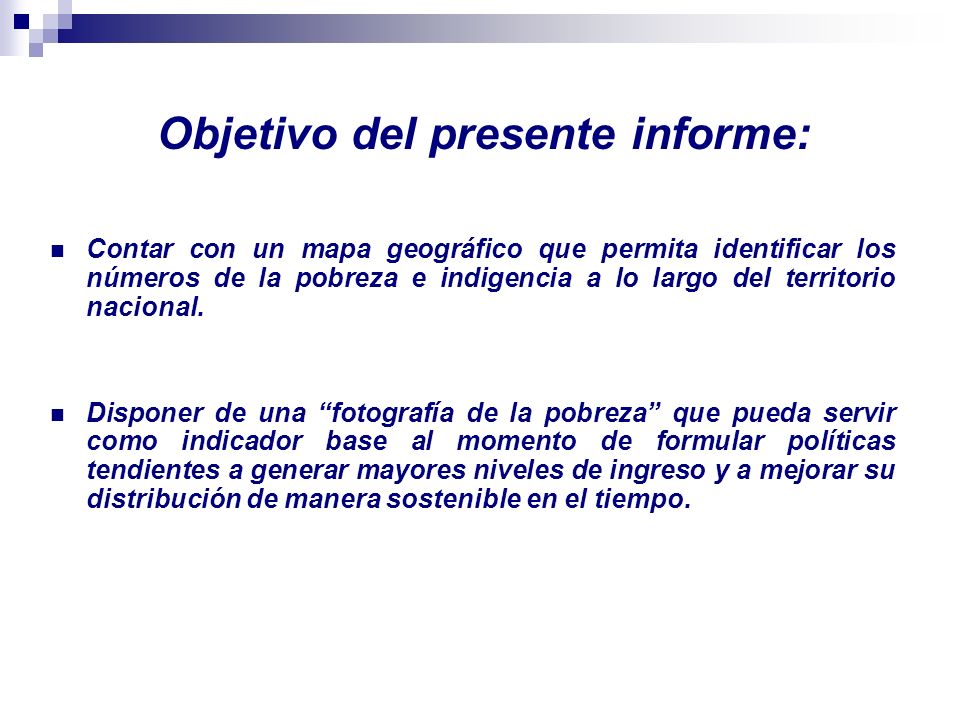 Objetivo del presente informe:

Contar con un mapa geográfico que permita identificar los números de la pobreza e indigencia a lo largo del territorio nacional.

Disponer de una “fotografía de la pobreza” que pueda servir como indicador base al momento de formular políticas tendientes a generar mayores niveles de ingreso y a mejorar su distribución de manera sostenible en el tiempo.